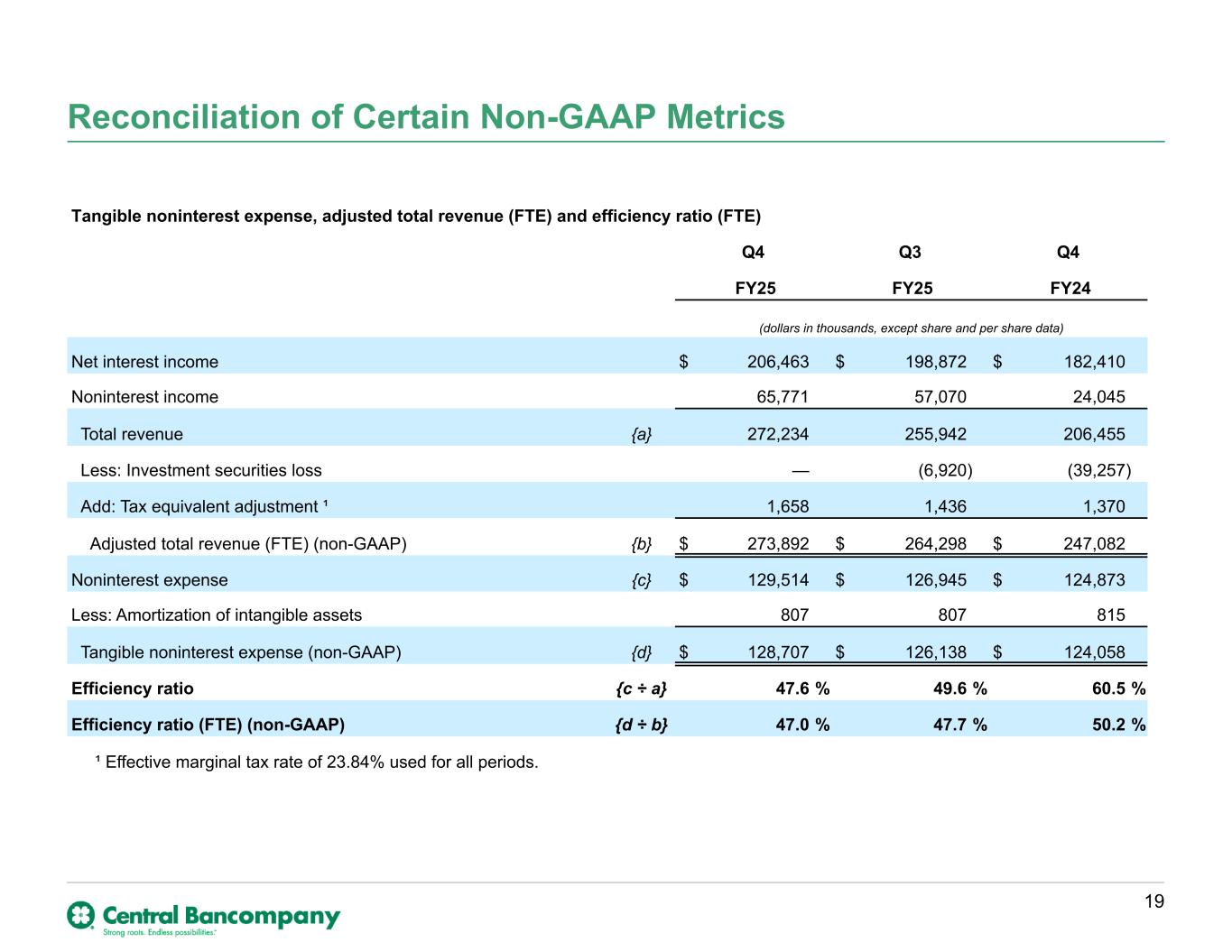 Reconciliation of Certain Non-GAAP Metrics

Tangible noninterest expense, adjusted total revenue (FTE) and efficiency ratio (FTE)

| | | Q4 FY25 | Q3 FY25 | Q4 FY24 |
|---|---|---|---|---|
| | | (dollars in thousands, except share and per share data) | | |
| Net interest income | | \$ 206,463 | \$ 198,872 | \$ 182,410 |
| Noninterest income | | 65,771 | 57,070 | 24,045 |
| Total revenue | {a} | 272,234 | 255,942 | 206,455 |
| Less: Investment securities loss | | — | (6,920) | (39,257) |
| Add: Tax equivalent adjustment ¹ | | 1,658 | 1,436 | 1,370 |
| Adjusted total revenue (FTE) (non-GAAP) | {b} | \$ 273,892 | \$ 264,298 | \$ 247,082 |
| Noninterest expense | {c} | \$ 129,514 | \$ 126,945 | \$ 124,873 |
| Less: Amortization of intangible assets | | 807 | 807 | 815 |
| Tangible noninterest expense (non-GAAP) | {d} | \$ 128,707 | \$ 126,138 | \$ 124,058 |
| Efficiency ratio | {c ÷ a} | 47.6 % | 49.6 % | 60.5 % |
| Efficiency ratio (FTE) (non-GAAP) | {d ÷ b} | 47.0 % | 47.7 % | 50.2 % |

¹ Effective marginal tax rate of 23.84% used for all periods.

Central Bancompany
Strong roots. Endless possibilities.

19